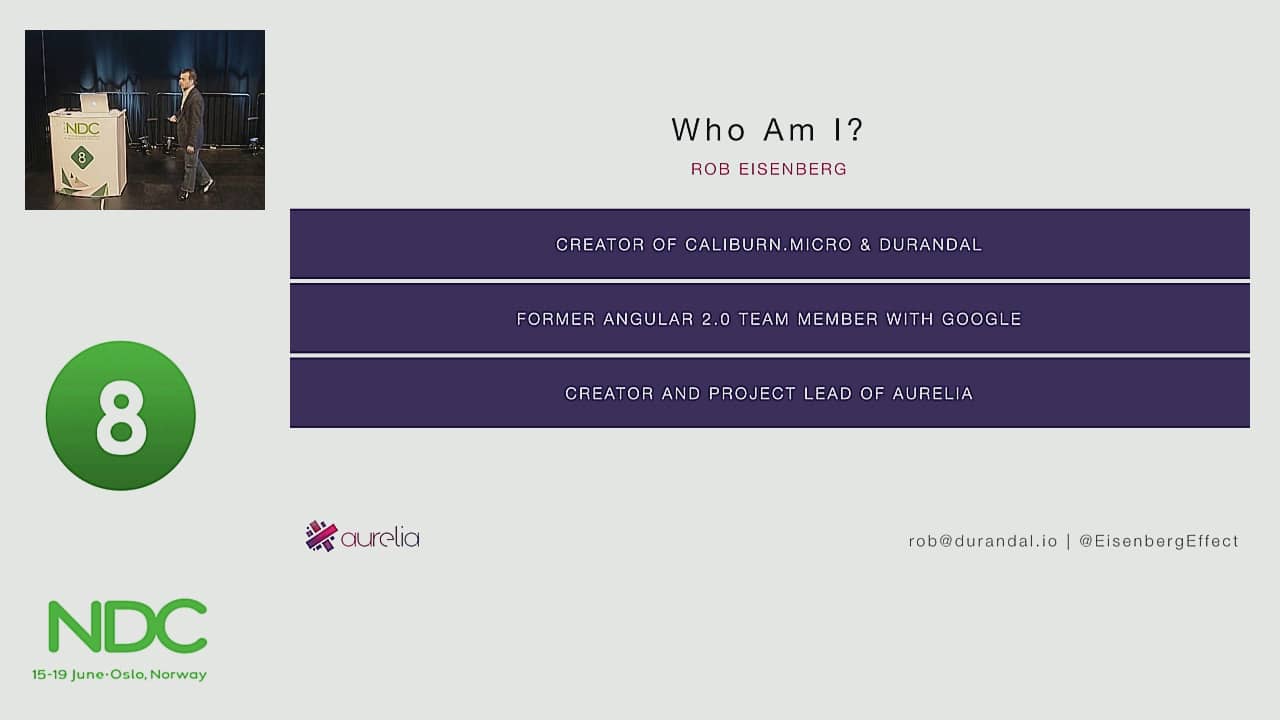 NDC
8

Who Am I?
ROB EISENBERG

CREATOR OF CALIBURN.MICRO & DURANDAL

FORMER ANGULAR 2.0 TEAM MEMBER WITH GOOGLE

CREATOR AND PROJECT LEAD OF AURELIA

8

aurelia

rob@durandal.io | @EisenbergEffect

NDC
15-19 June·Oslo, Norway